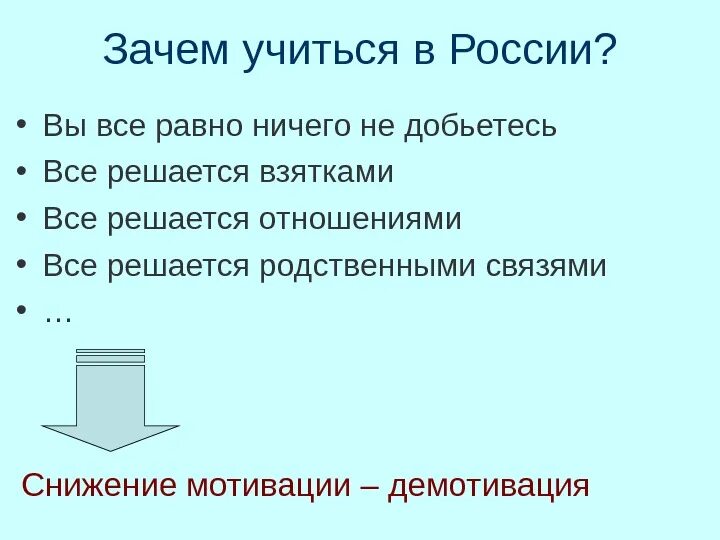 Зачем учиться в России?

• Вы все равно ничего не добьетесь
• Все решается взятками
• Все решается отношениями
• Все решается родственными связями
• …

Снижение мотивации – демотивация